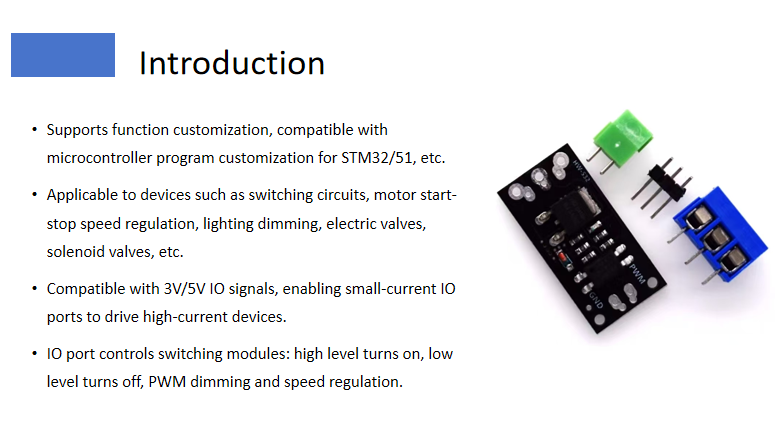 Introduction

• Supports function customization, compatible with microcontroller program customization for STM32/51, etc.

• Applicable to devices such as switching circuits, motor start-stop speed regulation, lighting dimming, electric valves, solenoid valves, etc.

• Compatible with 3V/5V IO signals, enabling small-current IO ports to drive high-current devices.

• IO port controls switching modules: high level turns on, low level turns off, PWM dimming and speed regulation.

HW-532

PWM

GND